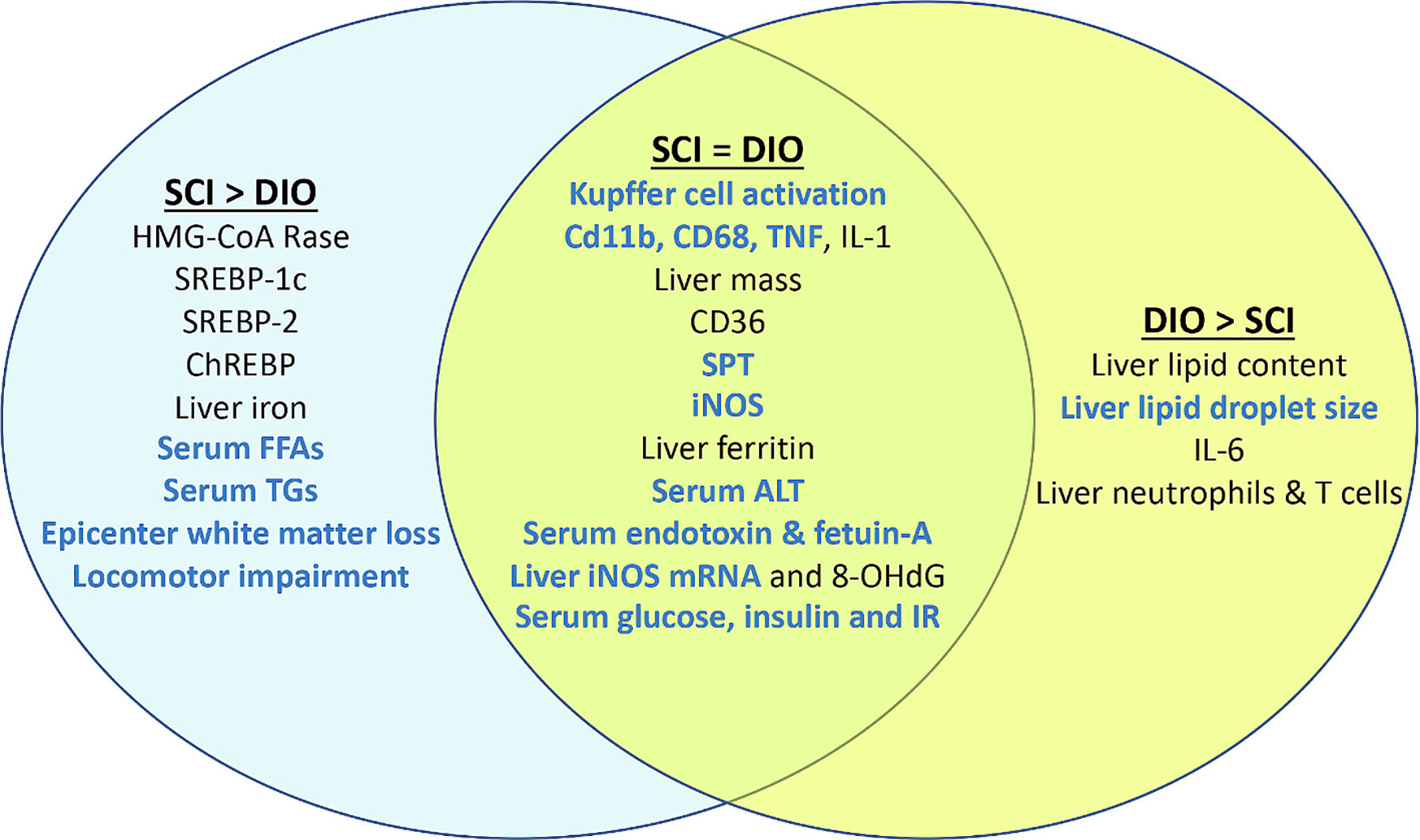 SCI > DIO
HMG-CoA Rase
SREBP-1c
SREBP-2
ChREBP
Liver iron
Serum FFAs
Serum TGs
Epicenter white matter loss
Locomotor impairment

SCI = DIO
Kupffer cell activation
Cd11b, CD68, TNF, IL-1
Liver mass
CD36
SPT
iNOS
Liver ferritin
Serum ALT
Serum endotoxin & fetuin-A
Liver iNOS mRNA and 8-OHdG
Serum glucose, insulin and IR

DIO > SCI
Liver lipid content
Liver lipid droplet size
IL-6
Liver neutrophils & T cells